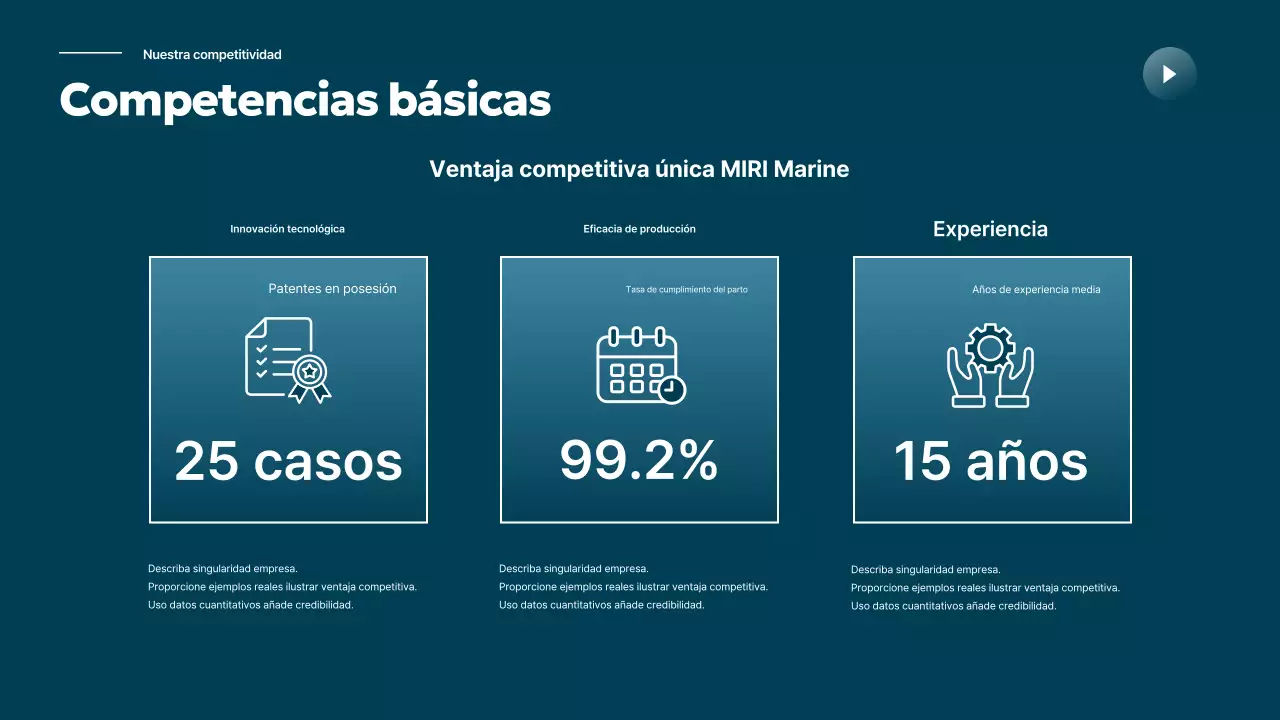 Nuestra competitividad

Competencias básicas

Ventaja competitiva única MIRI Marine

Innovación tecnológica

Patentes en posesión

25 casos

Describa singularidad empresa.
Proporcione ejemplos reales ilustrar ventaja competitiva.
Uso datos cuantitativos añade credibilidad.

Eficacia de producción

Tasa de cumplimiento del parto

99.2%

Describa singularidad empresa.
Proporcione ejemplos reales ilustrar ventaja competitiva.
Uso datos cuantitativos añade credibilidad.

Experiencia

Años de experiencia media

15 años

Describa singularidad empresa.
Proporcione ejemplos reales ilustrar ventaja competitiva.
Uso datos cuantitativos añade credibilidad.